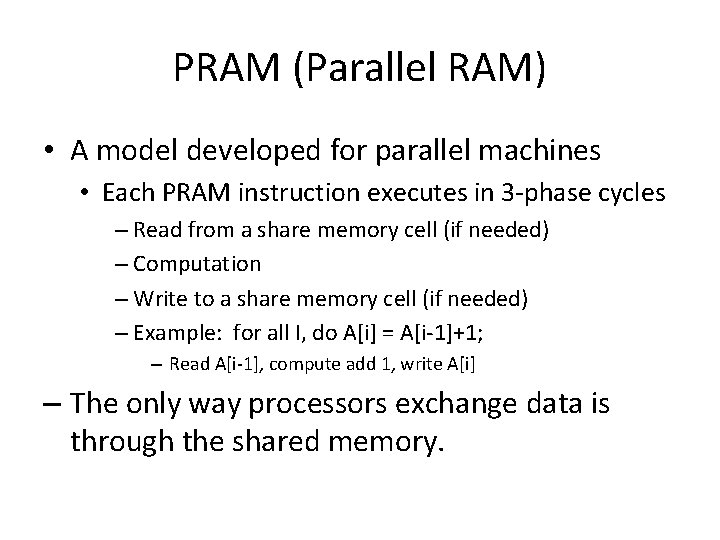 PRAM (Parallel RAM)

• A model developed for parallel machines

• Each PRAM instruction executes in 3-phase cycles

– Read from a share memory cell (if needed)

– Computation

– Write to a share memory cell (if needed)

– Example: for all I, do A[i] = A[i-1]+1;

– Read A[i-1], compute add 1, write A[i]

– The only way processors exchange data is through the shared memory.